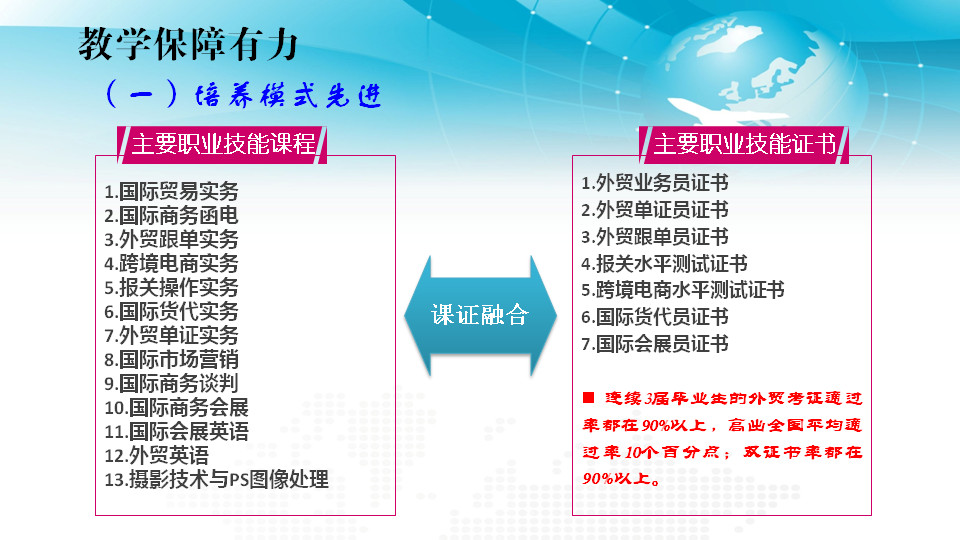 教学保障有力

（一）培养模式先进

主要职业技能课程

1.国际贸易实务
2.国际商务函电
3.外贸跟单实务
4.跨境电商实务
5.报关操作实务
6.国际货代实务
7.外贸单证实务
8.国际市场营销
9.国际商务谈判
10.国际商务会展
11.国际会展英语
12.外贸英语
13.摄影技术与PS图像处理

课证融合

主要职业技能证书

1.外贸业务员证书
2.外贸单证员证书
3.外贸跟单员证书
4.报关水平测试证书
5.跨境电商水平测试证书
6.国际货代员证书
7.国际会展员证书

■ 连续3届毕业生的外贸考证通过率都在90%以上，高出全国平均通过率10个百分点；双证书率都在90%以上。